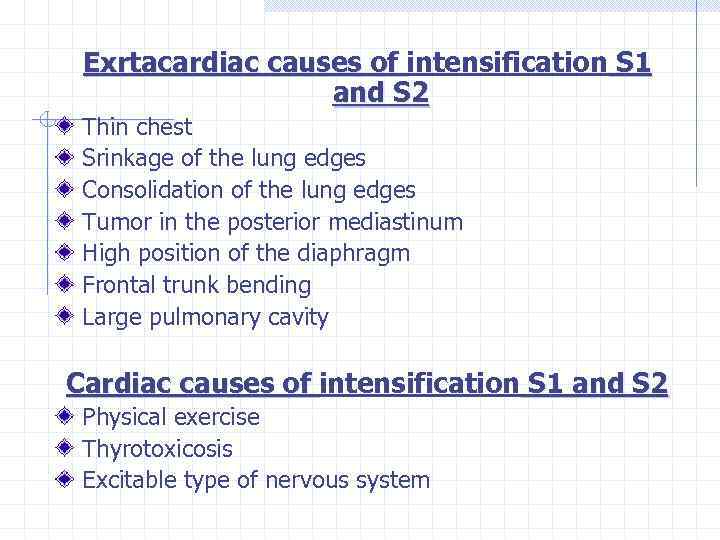 Exrtacardiac causes of intensification S1 and S2

Thin chest
Srinkage of the lung edges
Consolidation of the lung edges
Tumor in the posterior mediastinum
High position of the diaphragm
Frontal trunk bending
Large pulmonary cavity

Cardiac causes of intensification S1 and S2

Physical exercise
Thyrotoxicosis
Excitable type of nervous system